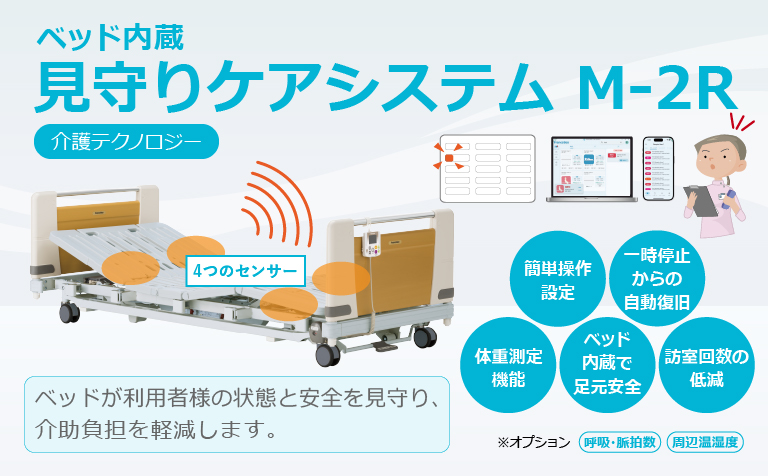 ベッド内蔵

見守りケアシステム M-2R

介護テクノロジー

4つのセンサー

簡単操作設定

一時停止からの自動復旧

体重測定機能

ベッド内蔵で足元安全

訪室回数の低減

ベッドが利用者様の状態と安全を見守り、介助負担を軽減します。

※オプション 呼吸・脈拍数 周辺温湿度